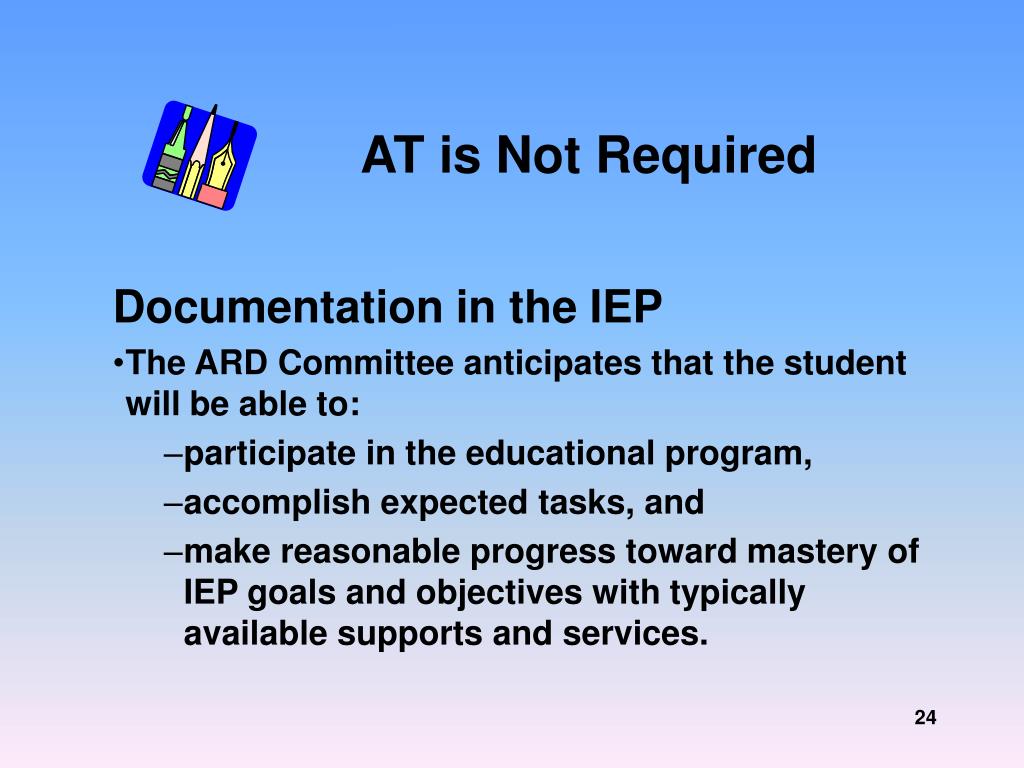 AT is Not Required

Documentation in the IEP

•The ARD Committee anticipates that the student will be able to:

–participate in the educational program,

–accomplish expected tasks, and

–make reasonable progress toward mastery of IEP goals and objectives with typically available supports and services.

24